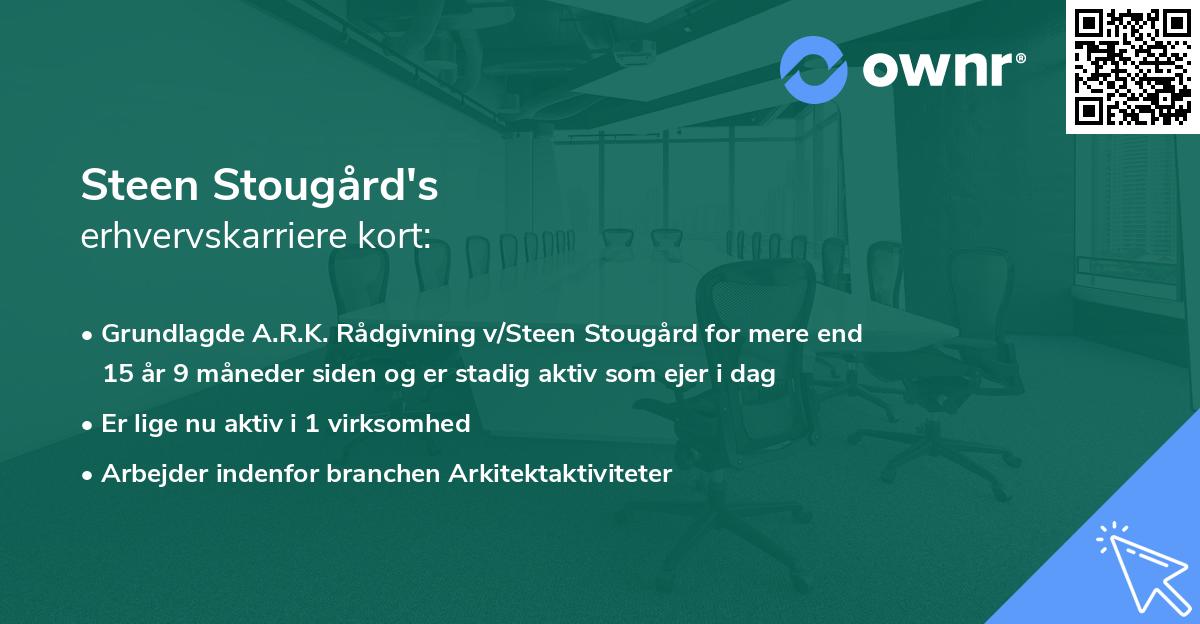 ownr®

Steen Stougård's
erhvervskarriere kort:

• Grundlagde A.R.K. Rådgivning v/Steen Stougård for mere end 15 år 9 måneder siden og er stadig aktiv som ejer i dag

• Er lige nu aktiv i 1 virksomhed

• Arbejder indenfor branchen Arkitektaktiviteter